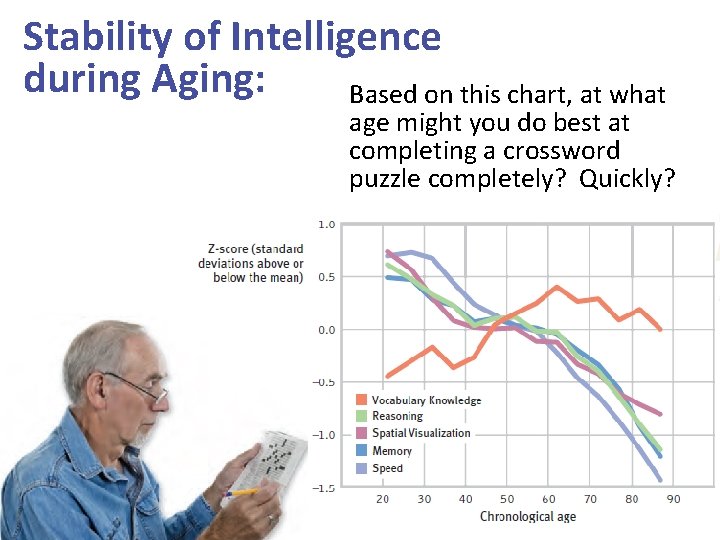 Stability of Intelligence during Aging:

Based on this chart, at what age might you do best at completing a crossword puzzle completely? Quickly?

Z-score (standard deviations above or below the mean)

1.0
0.5
0.0
−0.5
−1.0
−1.5

Vocabulary Knowledge
Reasoning
Spatial Visualization
Memory
Speed

20 30 40 50 60 70 80 90
Chronological age